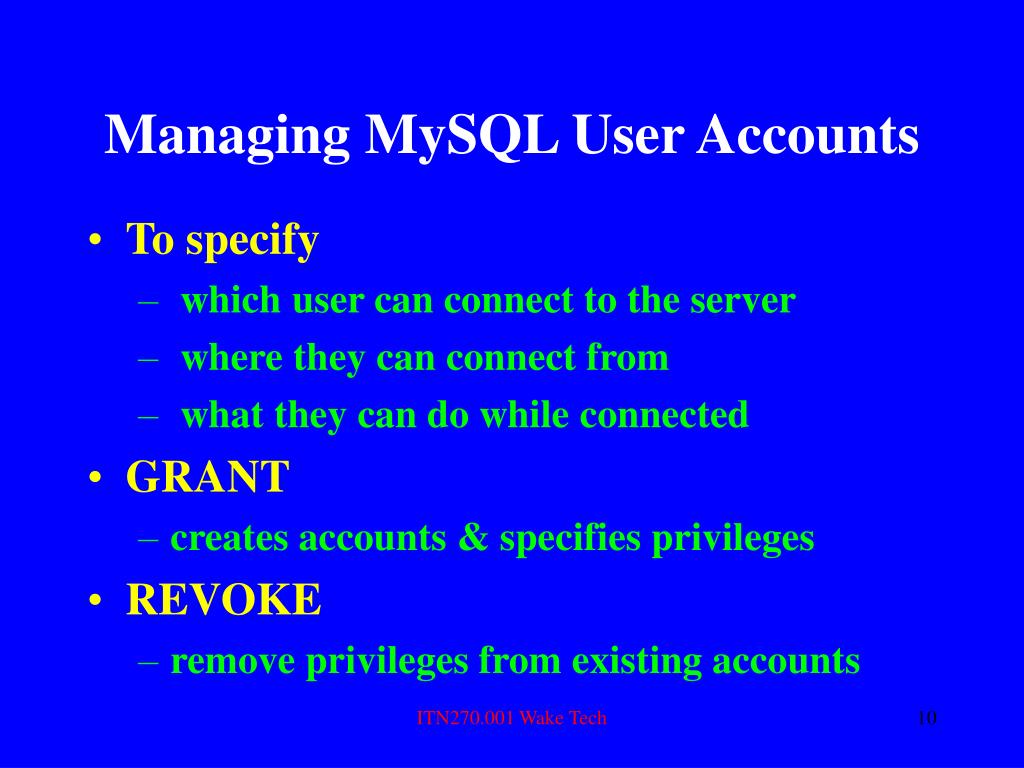 Managing MySQL User Accounts

• To specify
  – which user can connect to the server
  – where they can connect from
  – what they can do while connected
• GRANT
  – creates accounts & specifies privileges
• REVOKE
  – remove privileges from existing accounts

ITN270.001 Wake Tech

10